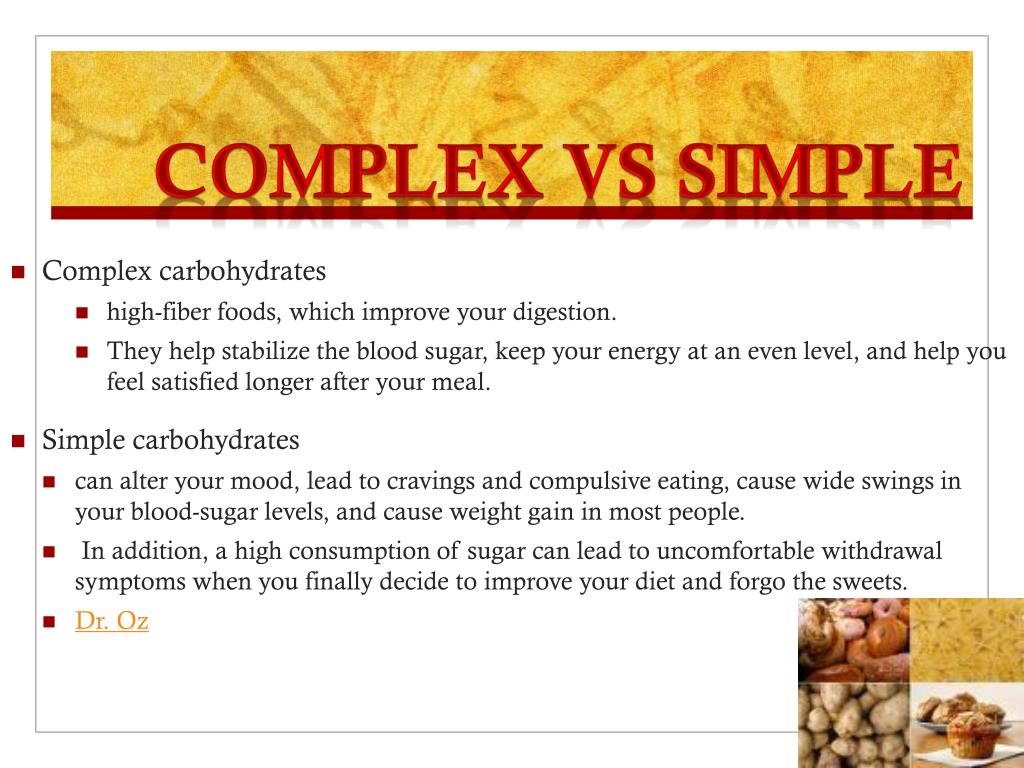 COMPLEX VS SIMPLE

Complex carbohydrates
high-fiber foods, which improve your digestion.
They help stabilize the blood sugar, keep your energy at an even level, and help you feel satisfied longer after your meal.

Simple carbohydrates
can alter your mood, lead to cravings and compulsive eating, cause wide swings in your blood-sugar levels, and cause weight gain in most people.
In addition, a high consumption of sugar can lead to uncomfortable withdrawal symptoms when you finally decide to improve your diet and forgo the sweets.
Dr. Oz